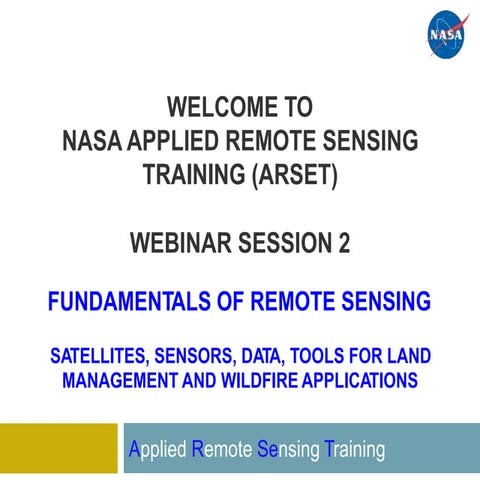 NASA

WELCOME TO
NASA APPLIED REMOTE SENSING TRAINING (ARSET)

WEBINAR SESSION 2

FUNDAMENTALS OF REMOTE SENSING

SATELLITES, SENSORS, DATA, TOOLS FOR LAND MANAGEMENT AND WILDFIRE APPLICATIONS

Applied Remote Sensing Training